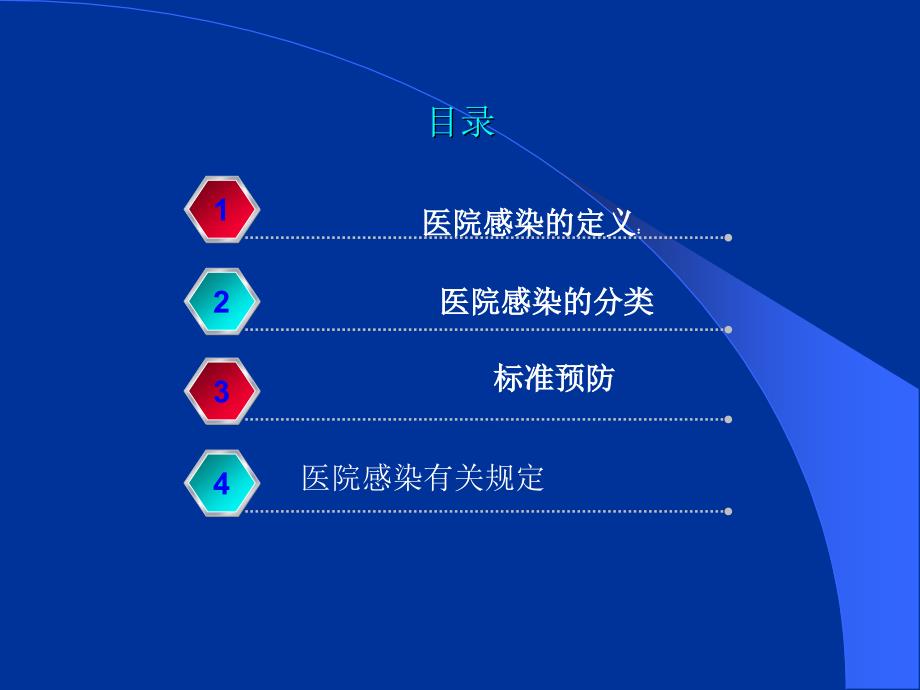 目录

1 医院感染的定义:

2 医院感染的分类

3 标准预防

4 医院感染有关规定